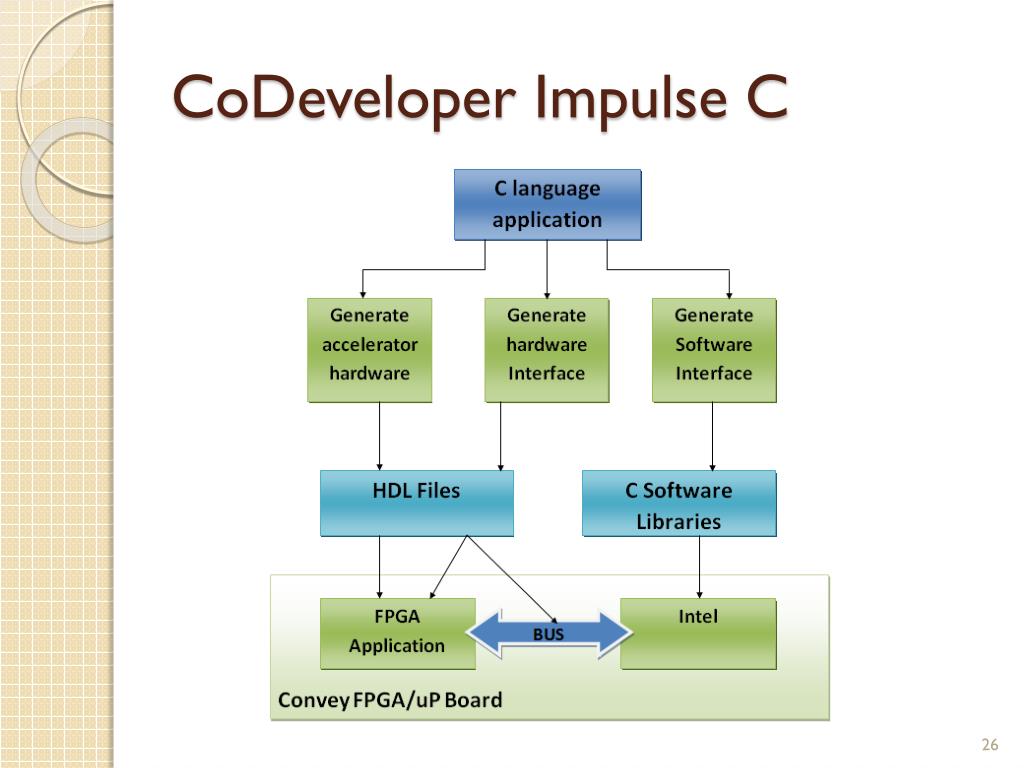 CoDeveloper Impulse C

C language application

Generate accelerator hardware

Generate hardware Interface

Generate Software Interface

HDL Files

C Software Libraries

FPGA Application

BUS

Intel

Convey FPGA/uP Board

26